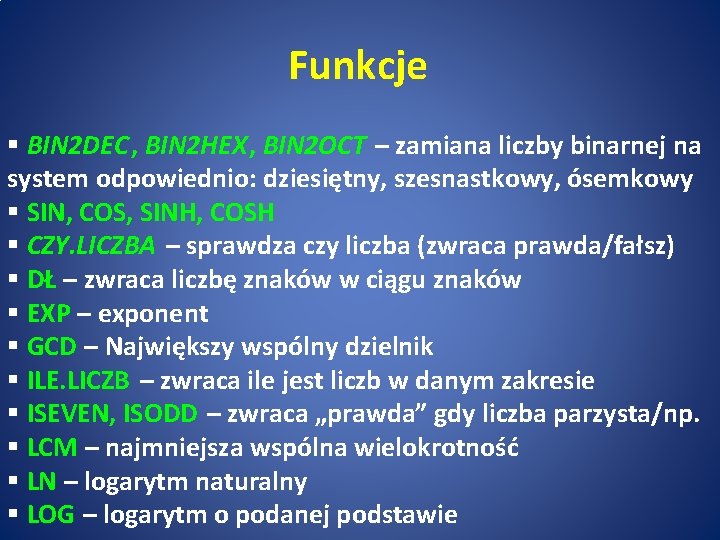 Funkcje

▪ BIN2DEC, BIN2HEX, BIN2OCT – zamiana liczby binarnej na system odpowiednio: dziesiętny, szesnastkowy, ósemkowy
▪ SIN, COS, SINH, COSH
▪ CZY.LICZBA – sprawdza czy liczba (zwraca prawda/fałsz)
▪ DŁ – zwraca liczbę znaków w ciągu znaków
▪ EXP – exponent
▪ GCD – Największy wspólny dzielnik
▪ ILE.LICZB – zwraca ile jest liczb w danym zakresie
▪ ISEVEN, ISODD – zwraca „prawda” gdy liczba parzysta/np.
▪ LCM – najmniejsza wspólna wielokrotność
▪ LN – logarytm naturalny
▪ LOG – logarytm o podanej podstawie